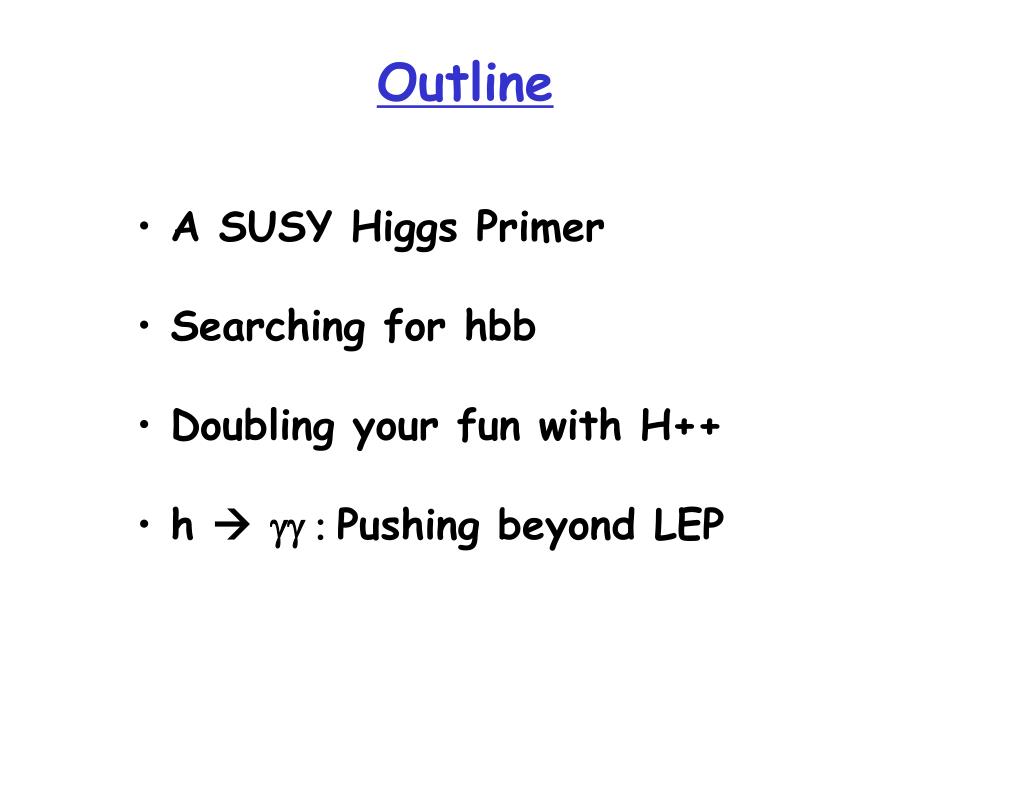 Outline

• A SUSY Higgs Primer

• Searching for hbb

• Doubling your fun with H++

• h $\rightarrow$ $\gamma\gamma$ : Pushing beyond LEP